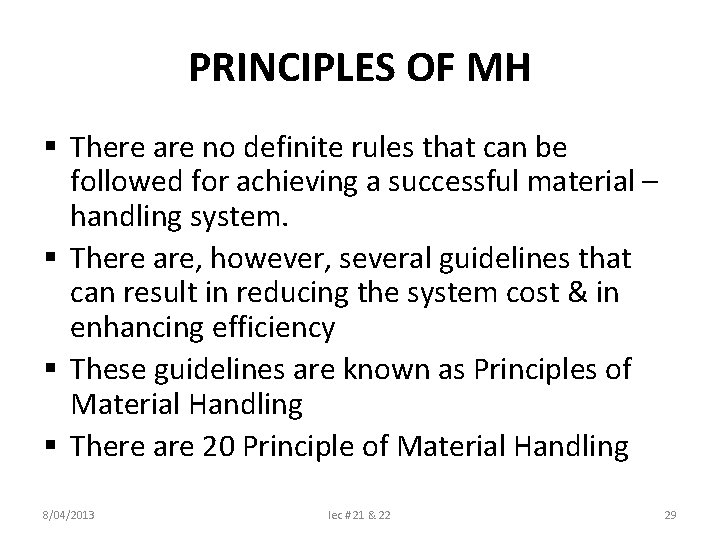 PRINCIPLES OF MH

▪ There are no definite rules that can be followed for achieving a successful material – handling system.

▪ There are, however, several guidelines that can result in reducing the system cost & in enhancing efficiency

▪ These guidelines are known as Principles of Material Handling

▪ There are 20 Principle of Material Handling

8/04/2013 lec # 21 & 22 29